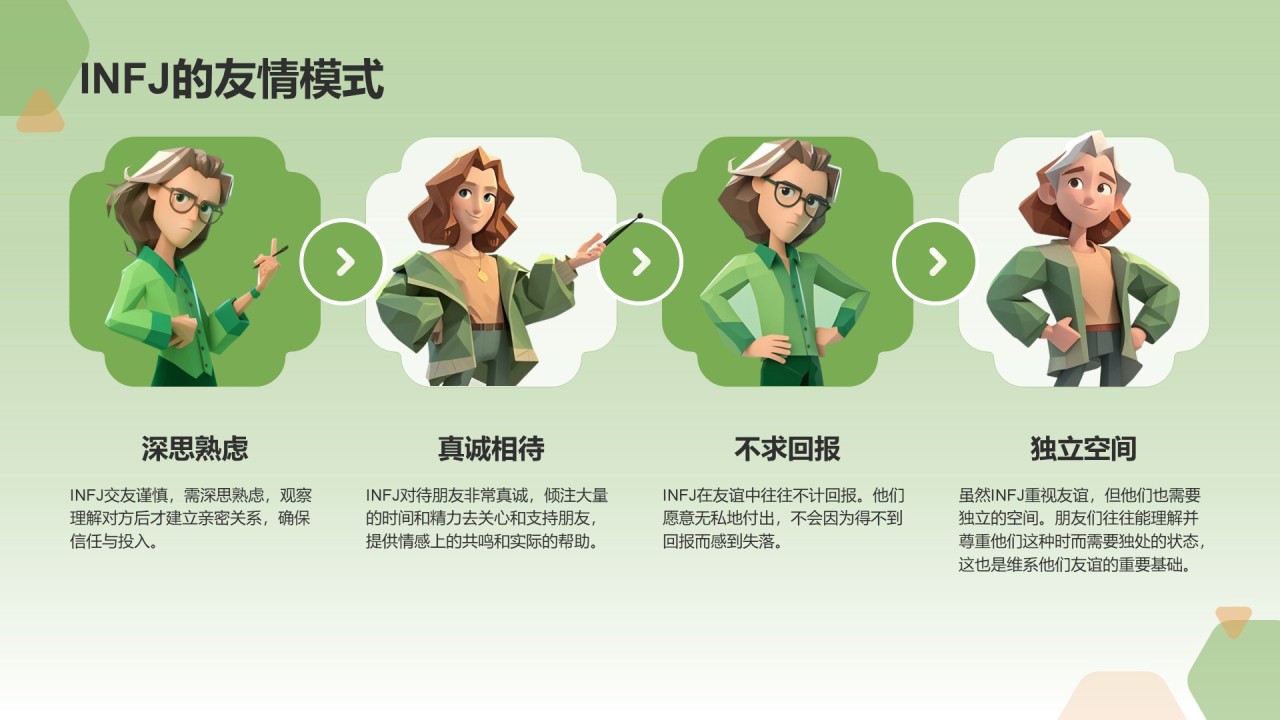 INFJ的友情模式

深思熟虑

INFJ交友谨慎，需深思熟虑，观察理解对方后才建立亲密关系，确保信任与投入。

真诚相待

INFJ对待朋友非常真诚，倾注大量的时间和精力去关心和支持朋友，提供情感上的共鸣和实际的帮助。

不求回报

INFJ在友谊中往往不计回报。他们愿意无私地付出，不会因为得不到回报而感到失落。

独立空间

虽然INFJ重视友谊，但他们也需要独立的空间。朋友们往往能理解并尊重他们这种时而需要独处的状态，这也是维系他们友谊的重要基础。